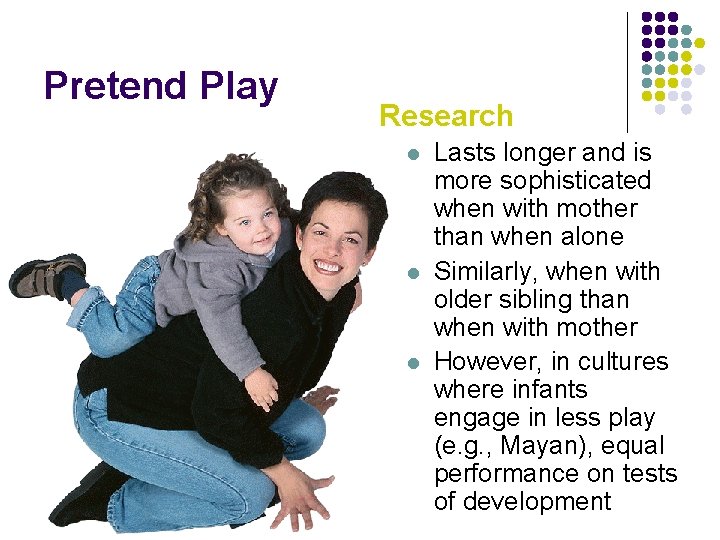 Pretend Play

Research

• Lasts longer and is more sophisticated when with mother than when alone
• Similarly, when with older sibling than when with mother
• However, in cultures where infants engage in less play (e.g., Mayan), equal performance on tests of development